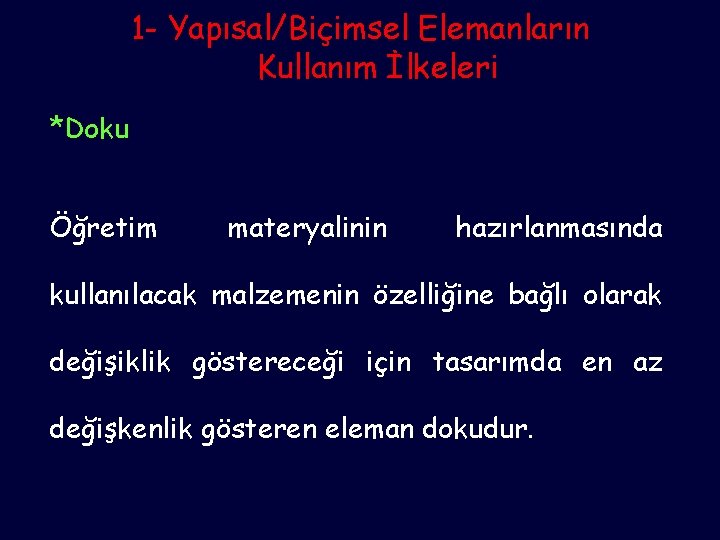 1- Yapısal/Biçimsel Elemanların Kullanım İlkeleri

*Doku

Öğretim materyalinin hazırlanmasında kullanılacak malzemenin özelliğine bağlı olarak değişiklik göstereceği için tasarımda en az değişkenlik gösteren eleman dokudur.